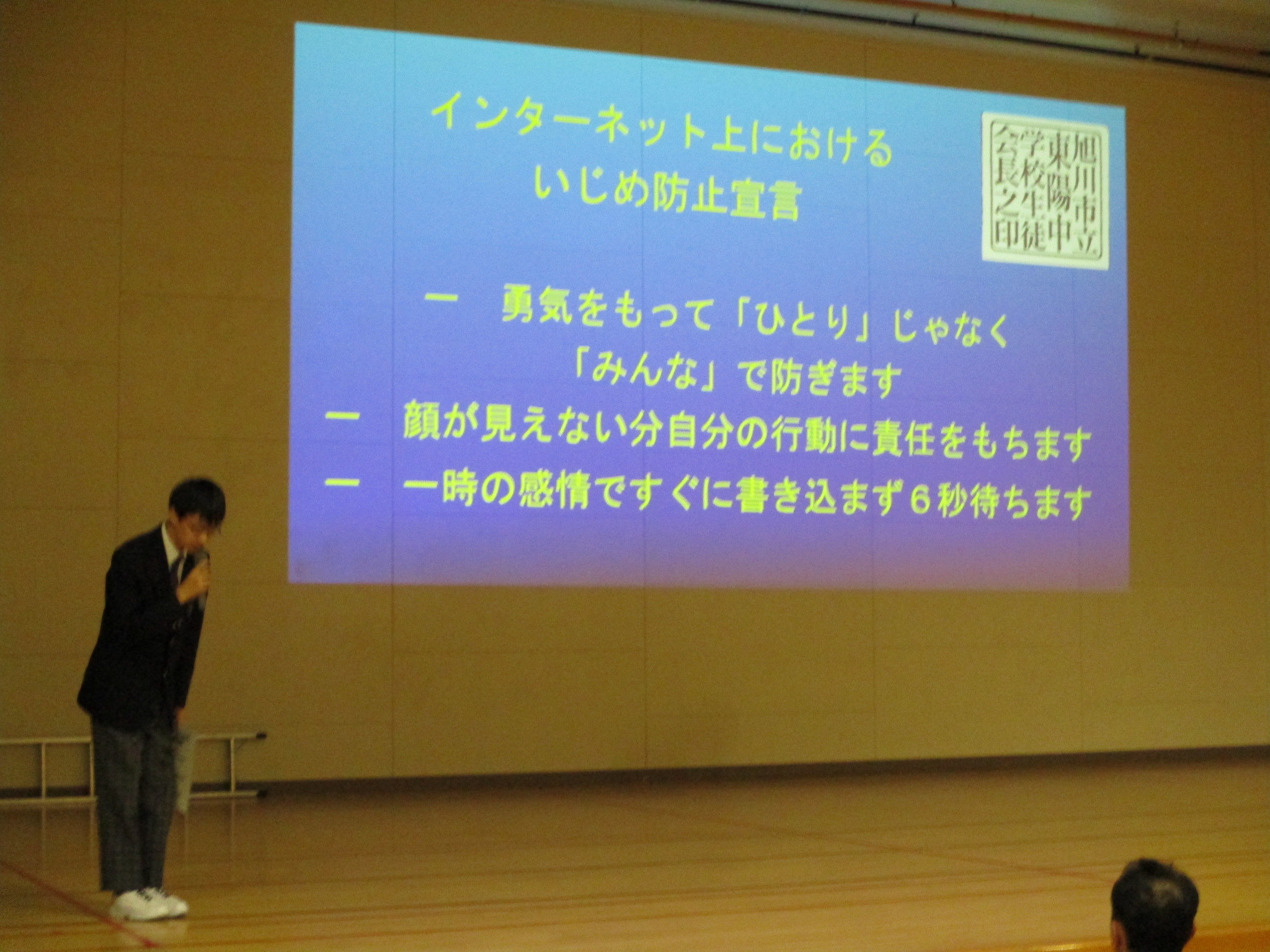 インターネット上における
いじめ防止宣言

旭川市立東陽中学校生徒会長之印

一　勇気をもって「ひとり」じゃなく
「みんな」で防ぎます
一　顔が見えない分自分の行動に責任をもちます
一　一時の感情ですぐに書き込まず６秒待ちます